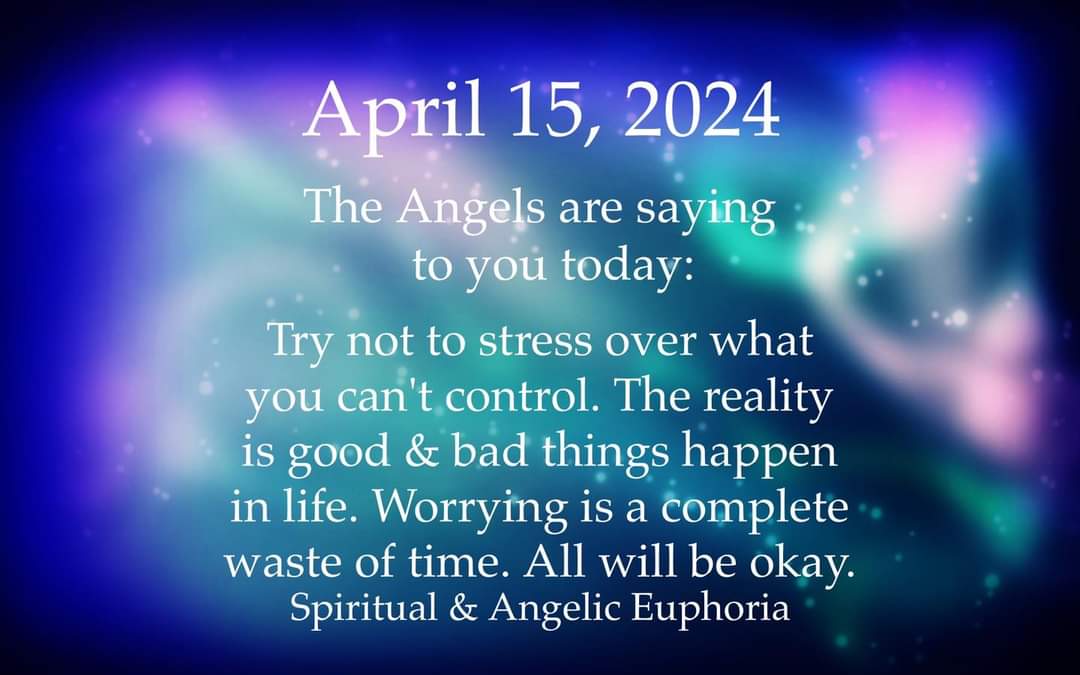 April 15, 2024

The Angels are saying to you today:

Try not to stress over what you can't control. The reality is good & bad things happen in life. Worrying is a complete waste of time. All will be okay.

Spiritual & Angelic Euphoria